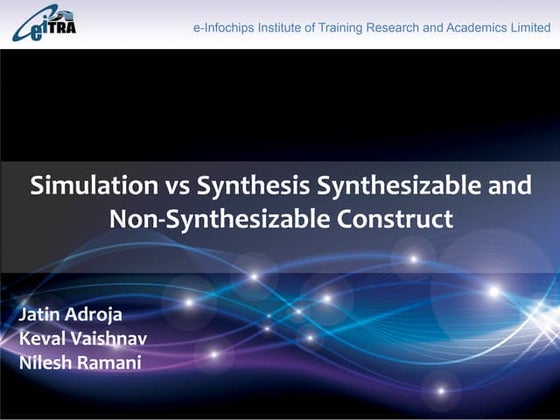 eiTRA

e-Infochips Institute of Training Research and Academics Limited

Simulation vs Synthesis Synthesizable and Non-Synthesizable Construct

Jatin Adroja
Keval Vaishnav
Nilesh Ramani